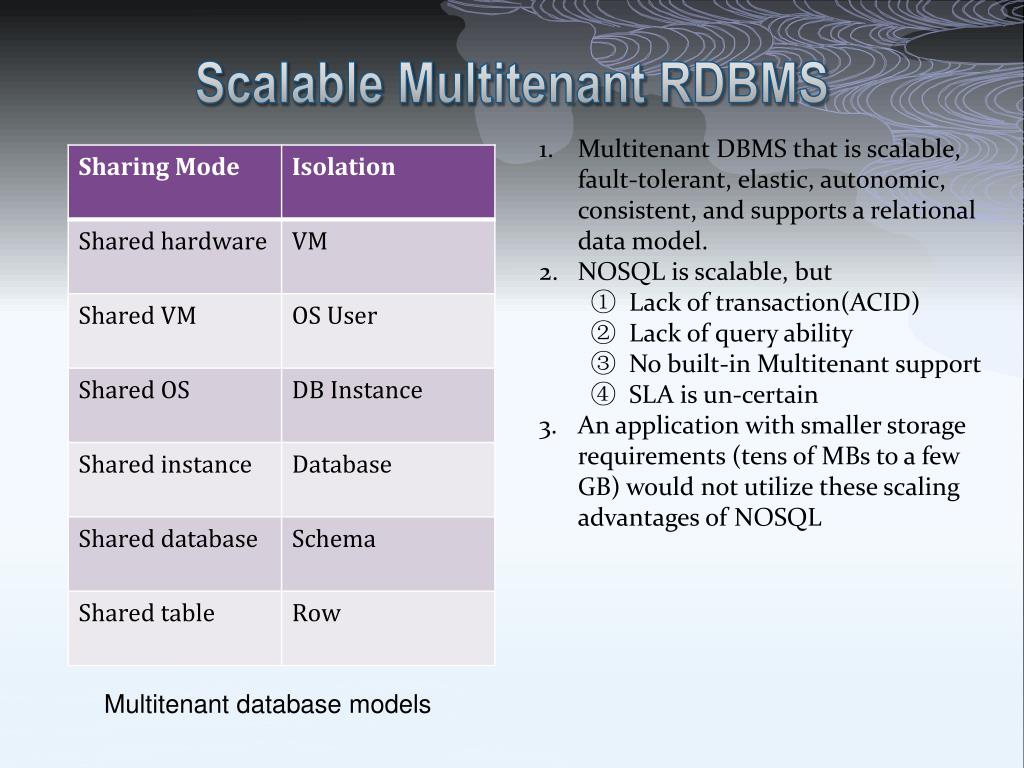 Scalable Multitenant RDBMS

| Sharing Mode | Isolation |
|---|---|
| Shared hardware | VM |
| Shared VM | OS User |
| Shared OS | DB Instance |
| Shared instance | Database |
| Shared database | Schema |
| Shared table | Row |

Multitenant database models

1. Multitenant DBMS that is scalable, fault-tolerant, elastic, autonomic, consistent, and supports a relational data model.
2. NOSQL is scalable, but
① Lack of transaction(ACID)
② Lack of query ability
③ No built-in Multitenant support
④ SLA is un-certain
3. An application with smaller storage requirements (tens of MBs to a few GB) would not utilize these scaling advantages of NOSQL